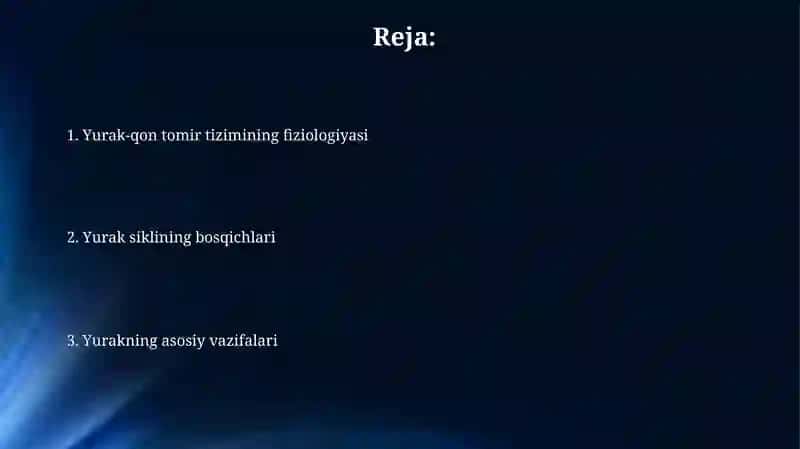 Reja:

1. Yurak-qon tomir tizimining fiziologiyasi

2. Yurak siklining bosqichlari

3. Yurakning asosiy vazifalari